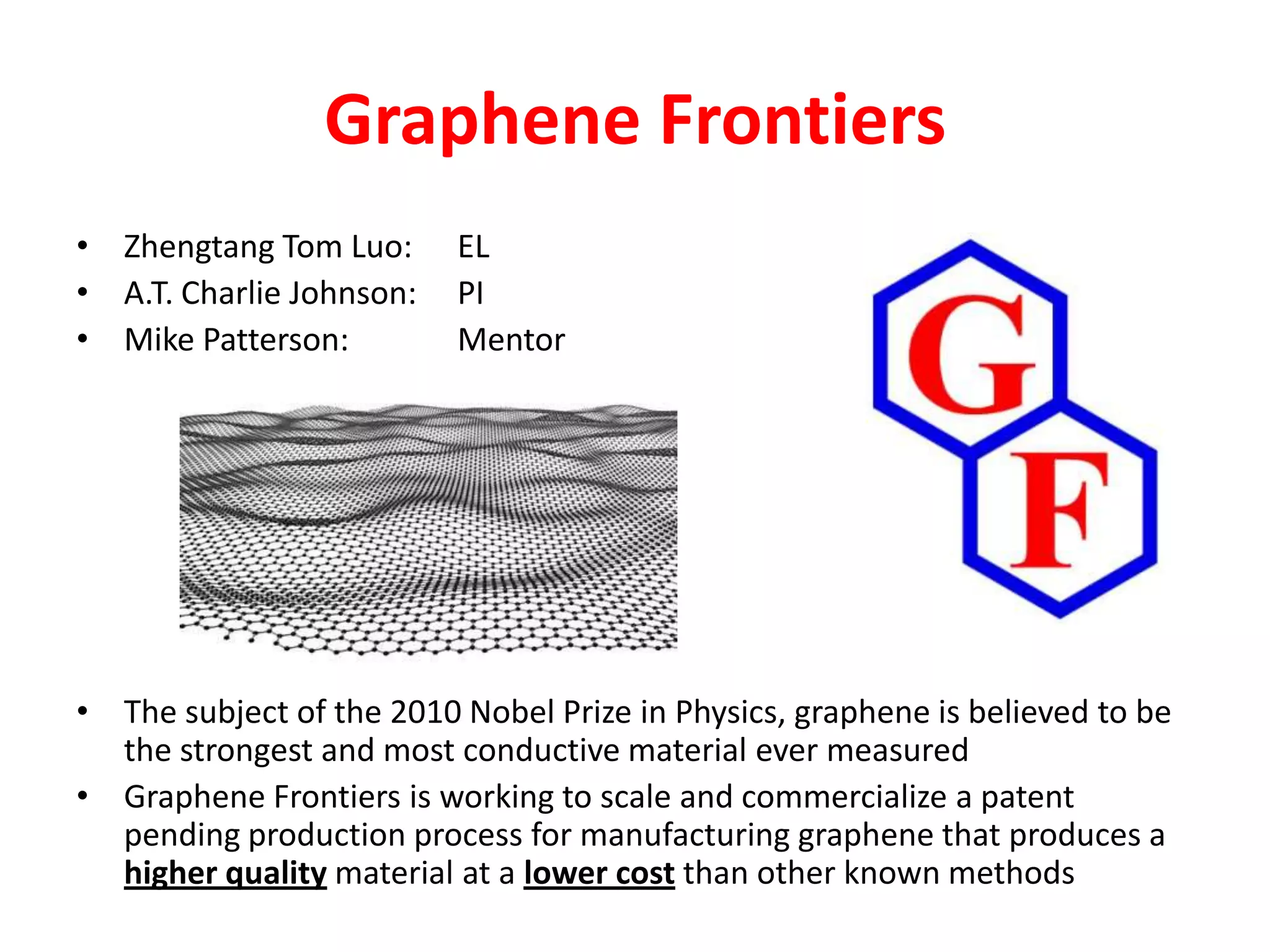 Graphene Frontiers

• Zhengtang Tom Luo: EL
• A.T. Charlie Johnson: PI
• Mike Patterson: Mentor

G
F

• The subject of the 2010 Nobel Prize in Physics, graphene is believed to be the strongest and most conductive material ever measured
• Graphene Frontiers is working to scale and commercialize a patent pending production process for manufacturing graphene that produces a higher quality material at a lower cost than other known methods